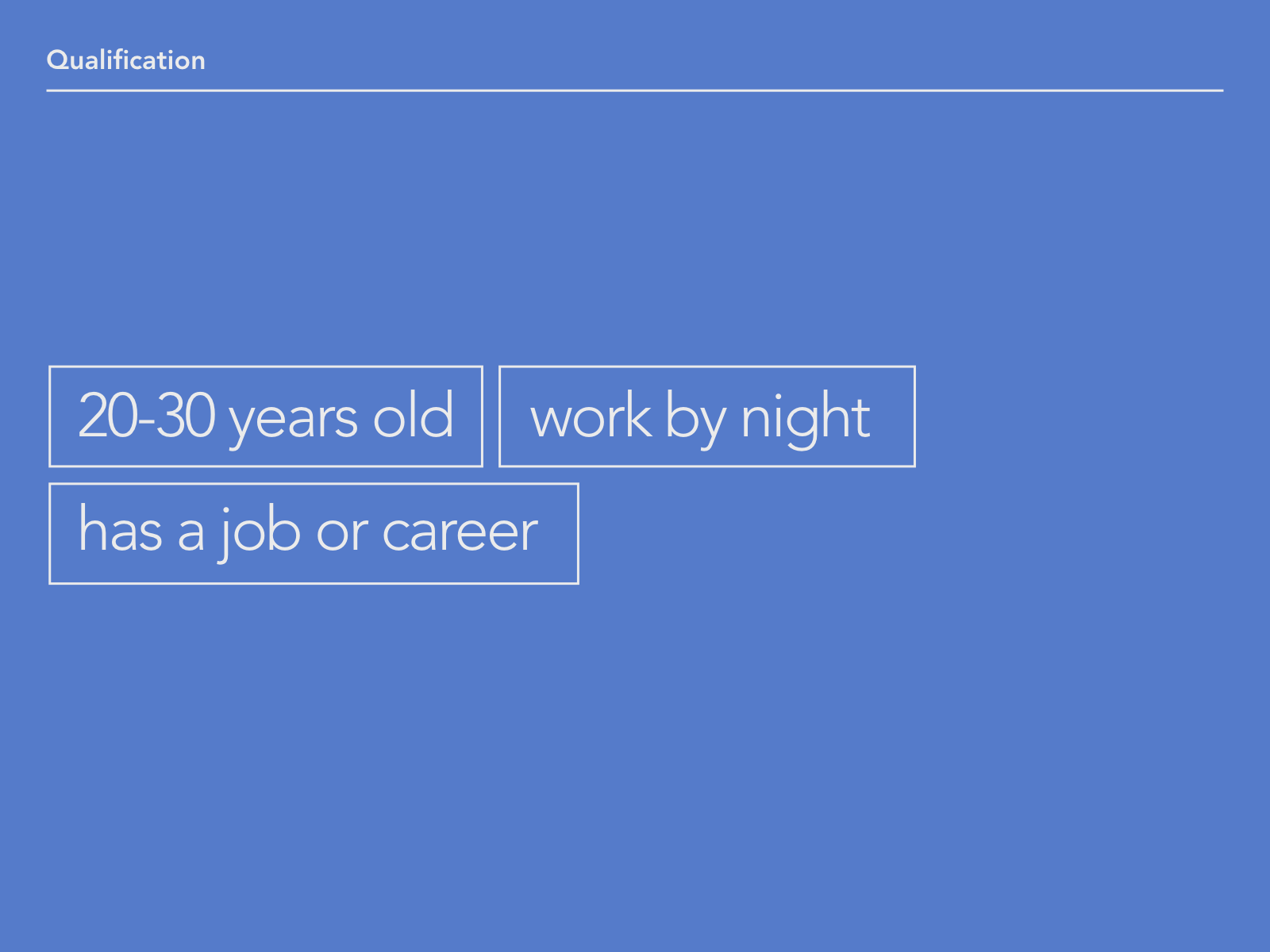 Qualification

20-30 years old

work by night

has a job or career